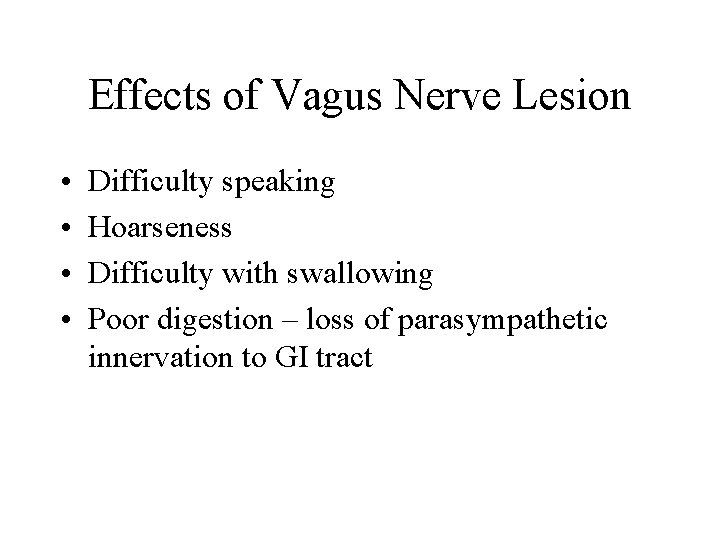 Effects of Vagus Nerve Lesion

• Difficulty speaking
• Hoarseness
• Difficulty with swallowing
• Poor digestion – loss of parasympathetic innervation to GI tract